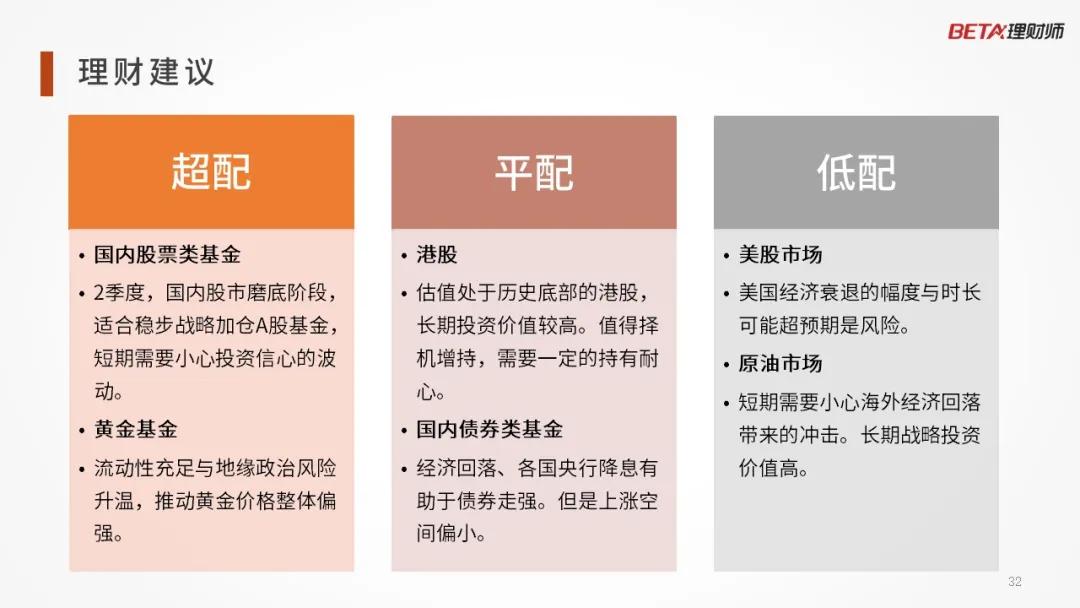 BETA理财师

理财建议

超配

• 国内股票类基金
• 2季度，国内股市磨底阶段，适合稳步战略加仓A股基金，短期需要小心投资信心的波动。
• 黄金基金
• 流动性充足与地缘政治风险升温，推动黄金价格整体偏强。

平配

• 港股
• 估值处于历史底部的港股，长期投资价值较高。值得择机增持，需要一定的持有耐心。
• 国内债券类基金
• 经济回落、各国央行降息有助于债券走强。但是上涨空间偏小。

低配

• 美股市场
• 美国经济衰退的幅度与时长可能超预期是风险。
• 原油市场
• 短期需要小心海外经济回落带来的冲击。长期战略投资价值高。

32